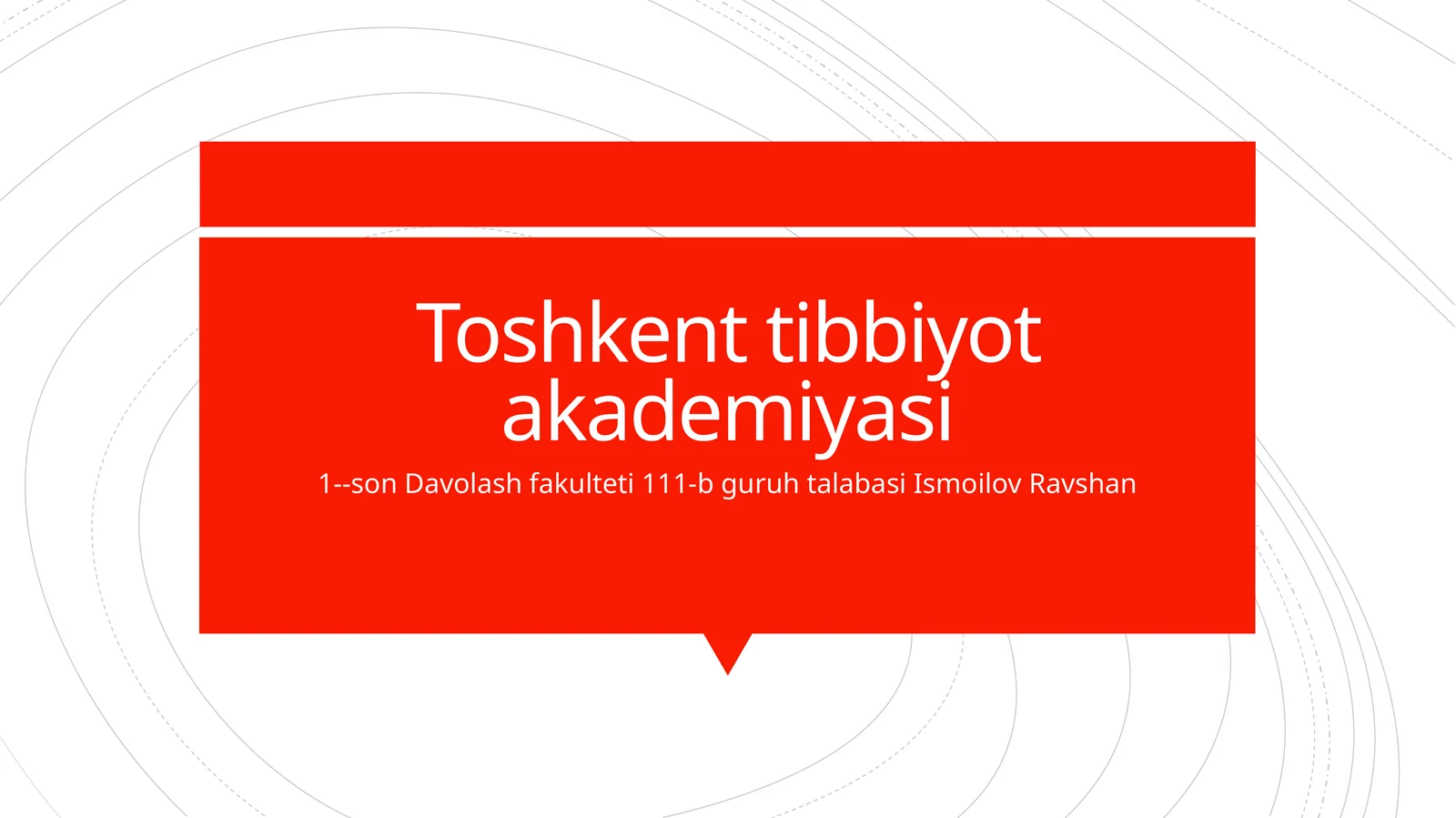 Toshkent tibbiyot akademiyasi

1--son Davolash fakulteti 111-b guruh talabasi Ismoilov Ravshan